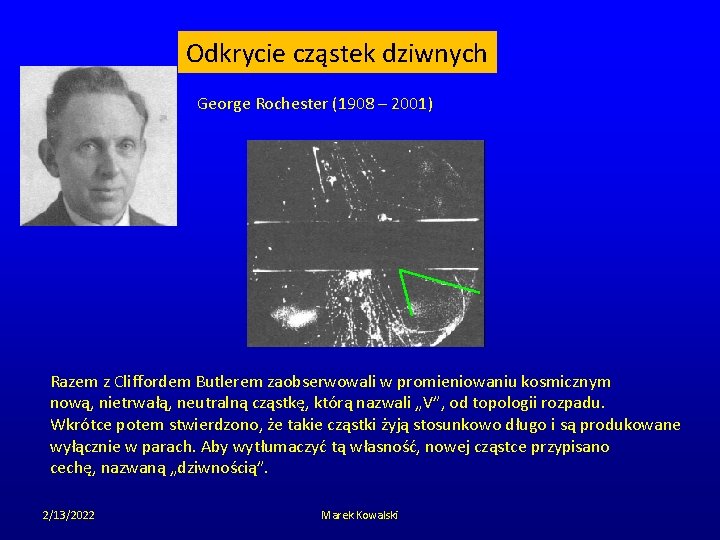 Odkrycie cząstek dziwnych

George Rochester (1908 – 2001)

Razem z Cliffordem Butlerem zaobserwowali w promieniowaniu kosmicznym nową, nietrwałą, neutralną cząstkę, którą nazwali „V”, od topologii rozpadu. Wkrótce potem stwierdzono, że takie cząstki żyją stosunkowo długo i są produkowane wyłącznie w parach. Aby wytłumaczyć tą własność, nowej cząstce przypisano cechę, nazwaną „dziwnością”.

2/13/2022

Marek Kowalski